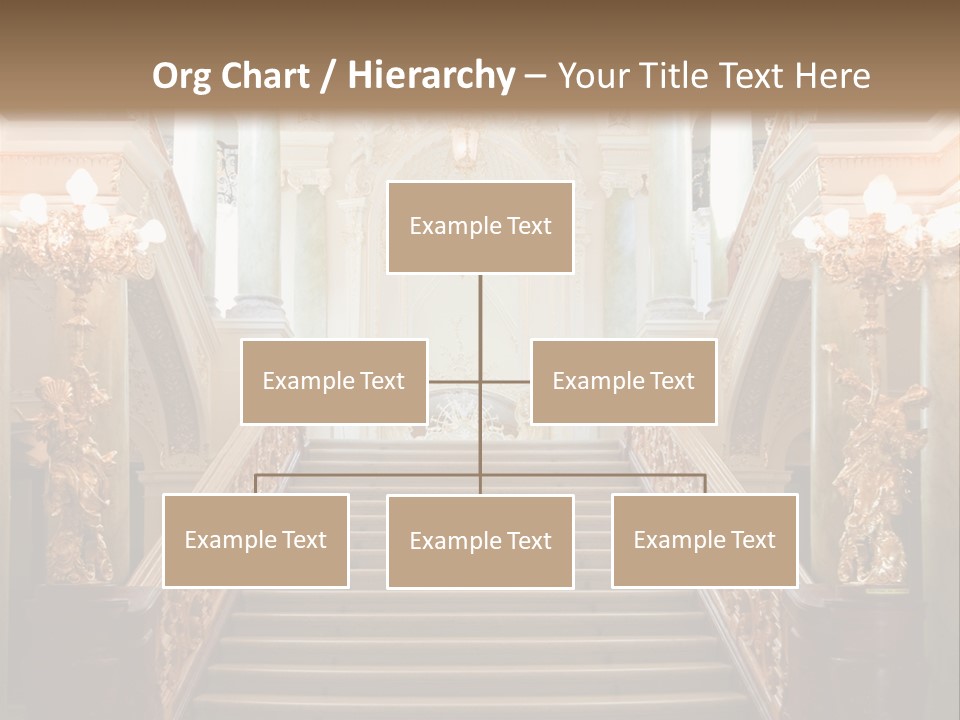 Org Chart / Hierarchy – Your Title Text Here

Example Text

Example Text

Example Text

Example Text

Example Text

Example Text